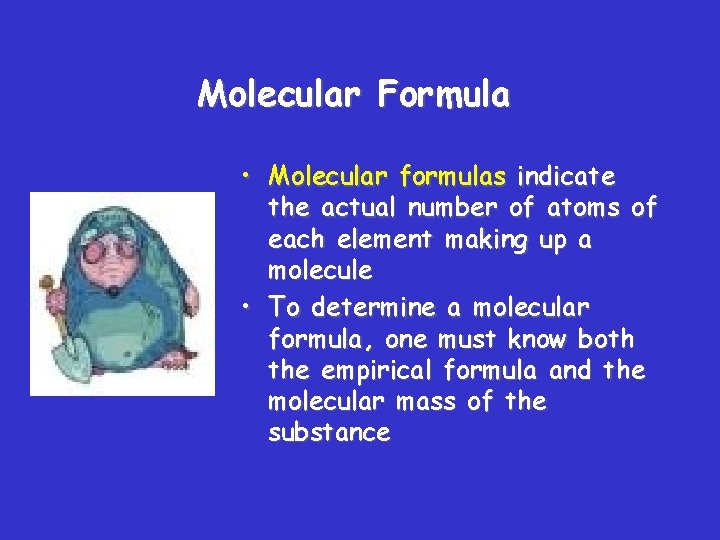 Molecular Formula

• Molecular formulas indicate the actual number of atoms of each element making up a molecule
• To determine a molecular formula, one must know both the empirical formula and the molecular mass of the substance